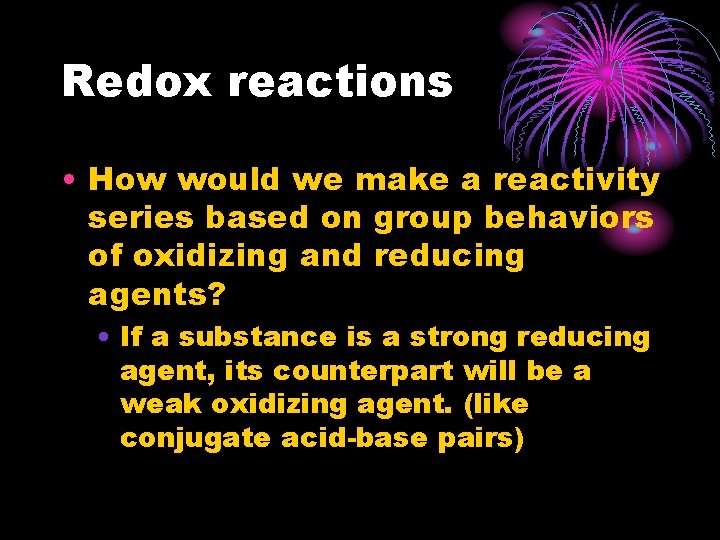 Redox reactions

• How would we make a reactivity series based on group behaviors of oxidizing and reducing agents?

• If a substance is a strong reducing agent, its counterpart will be a weak oxidizing agent. (like conjugate acid-base pairs)